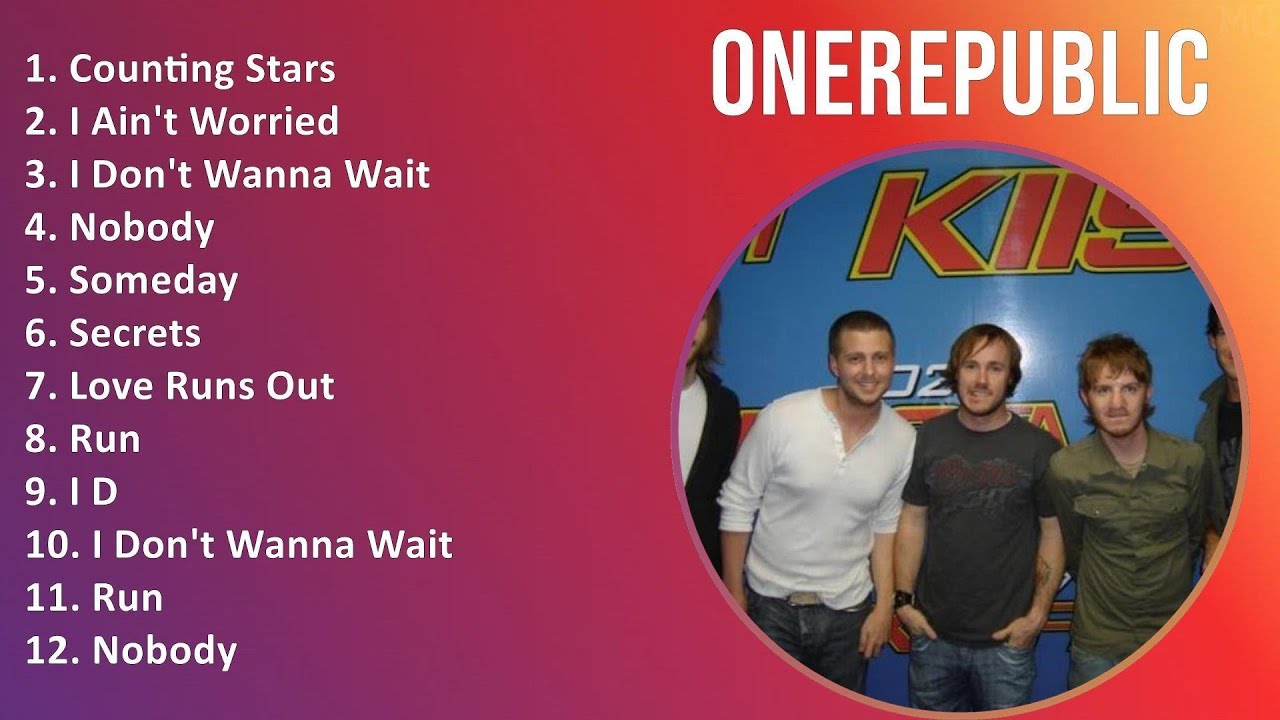 1. Counting Stars
2. I Ain't Worried
3. I Don't Wanna Wait
4. Nobody
5. Someday
6. Secrets
7. Love Runs Out
8. Run
9. I D
10. I Don't Wanna Wait
11. Run
12. Nobody

ONEREPUBLIC

KIIS